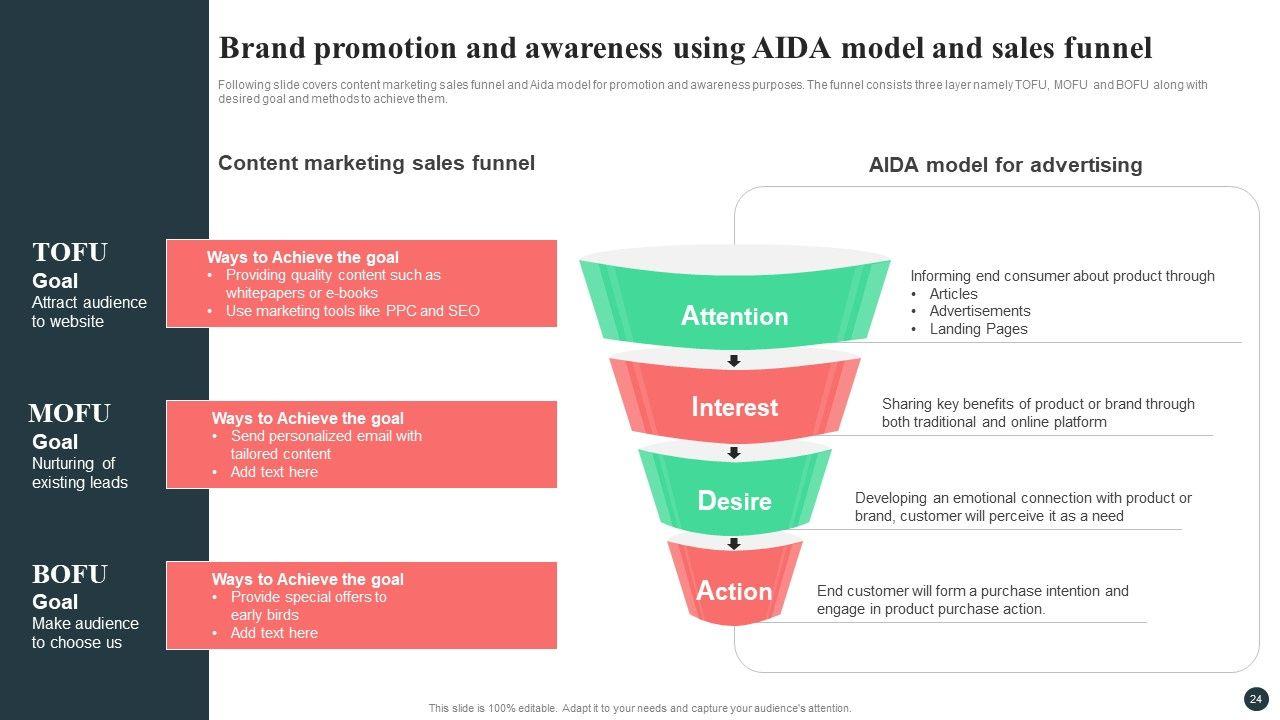 Brand promotion and awareness using AIDA model and sales funnel

Following slide covers content marketing sales funnel and Aida model for promotion and awareness purposes. The funnel consists three layer namely TOFU, MOFU and BOFU along with desired goal and methods to achieve them.

Content marketing sales funnel

TOFU
Goal
Attract audience to website

Ways to Achieve the goal
• Providing quality content such as whitepapers or e-books
• Use marketing tools like PPC and SEO

MOFU
Goal
Nurturing of existing leads

Ways to Achieve the goal
• Send personalized email with tailored content
• Add text here

BOFU
Goal
Make audience to choose us

Ways to Achieve the goal
• Provide special offers to early birds
• Add text here

AIDA model for advertising

Attention
Informing end consumer about product through
• Articles
• Advertisements
• Landing Pages

Interest
Sharing key benefits of product or brand through both traditional and online platform

Desire
Developing an emotional connection with product or brand, customer will perceive it as a need

Action
End customer will form a purchase intention and engage in product purchase action.

This slide is 100% editable. Adapt it to your needs and capture your audience's attention.

24